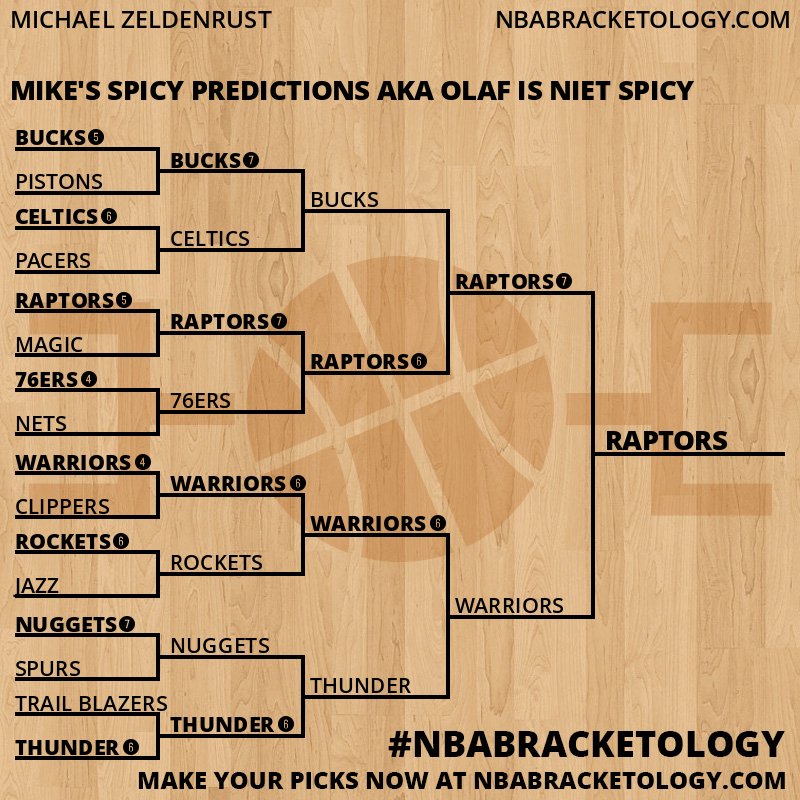 MICHAEL ZELDENRUST
NBABRACKETOLOGY.COM

MIKE'S SPICY PREDICTIONS AKA OLAF IS NIET SPICY

BUCKS 5
PISTONS
CELTICS 6
PACERS
RAPTORS 5
MAGIC
76ERS 4
NETS
WARRIORS 4
CLIPPERS
ROCKETS 6
JAZZ
NUGGETS 7
SPURS
TRAIL BLAZERS
THUNDER 6

BUCKS 7
CELTICS
RAPTORS 7
76ERS
WARRIORS 6
ROCKETS
NUGGETS
THUNDER 6

BUCKS
RAPTORS 6
WARRIORS 6
THUNDER

RAPTORS 7
WARRIORS

RAPTORS

#NBABRACKETOLOGY
MAKE YOUR PICKS NOW AT NBABRACKETOLOGY.COM